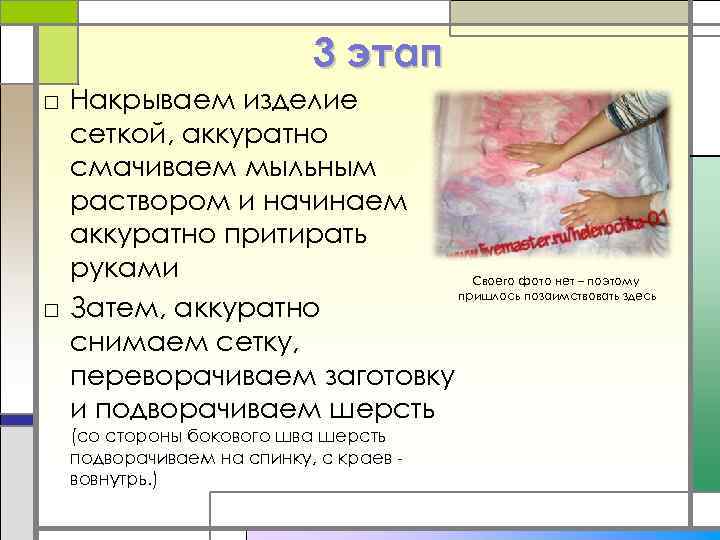 3 этап

□ Накрываем изделие сеткой, аккуратно смачиваем мыльным раствором и начинаем аккуратно притирать руками

□ Затем, аккуратно снимаем сетку, переворачиваем заготовку и подворачиваем шерсть (со стороны бокового шва шерсть подворачиваем на спинку, с краев - вовнутрь.)

www.livemaster.ru/helenochka-01

Своего фото нет – поэтому пришлось позаимствовать здесь